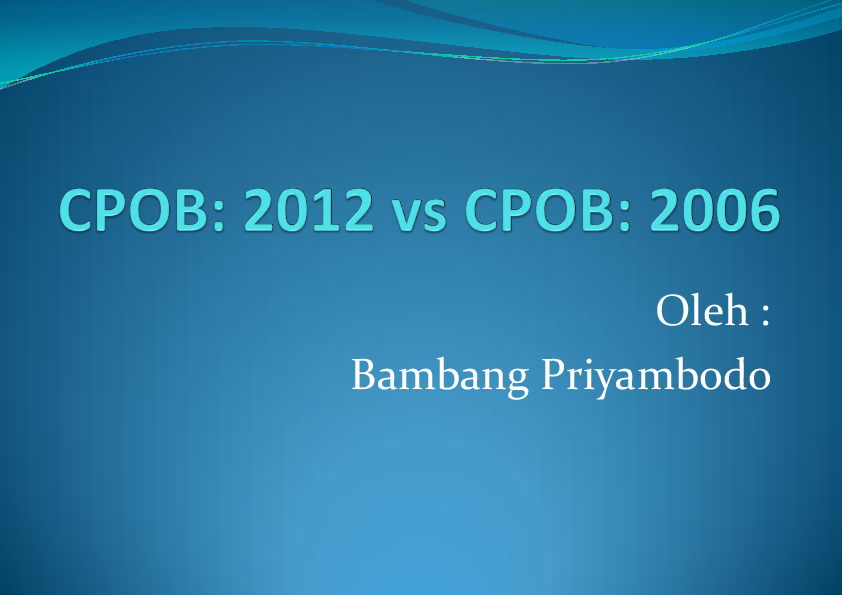 CPOB: 2012 vs CPOB: 2006

Oleh :
Bambang Priyambodo